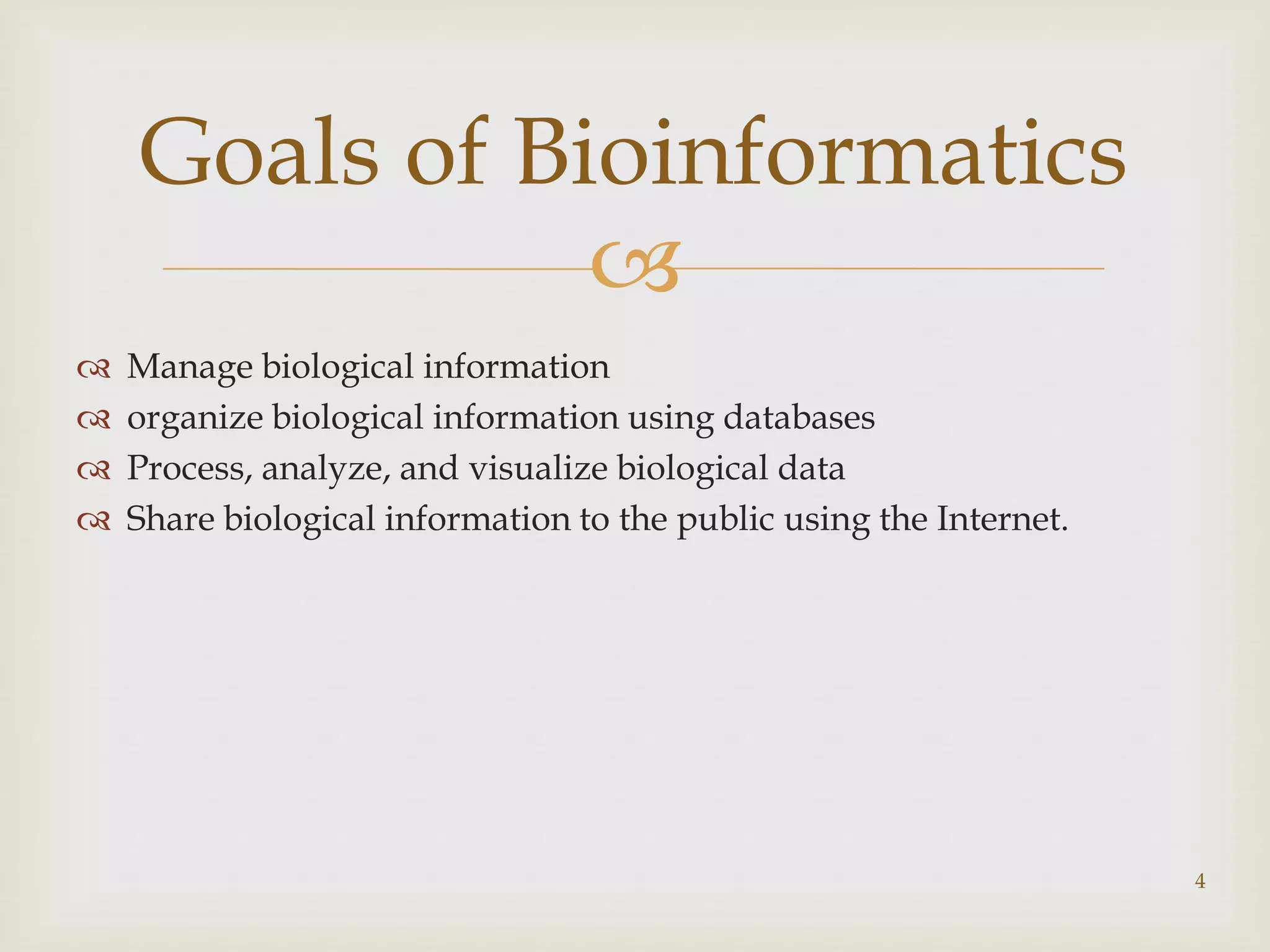 Goals of Bioinformatics

Manage biological information
organize biological information using databases
Process, analyze, and visualize biological data
Share biological information to the public using the Internet.

4